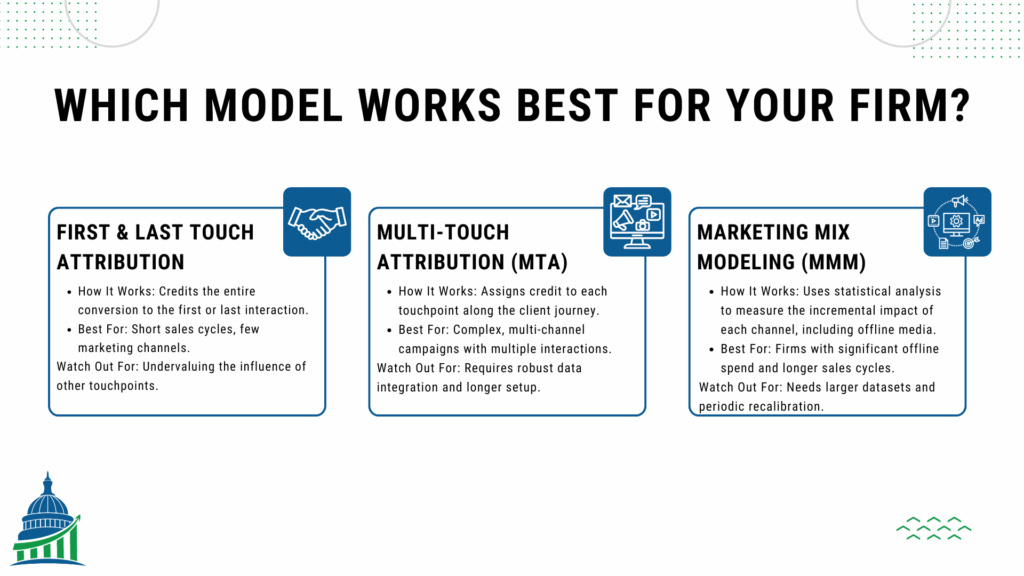 WHICH MODEL WORKS BEST FOR YOUR FIRM?

FIRST & LAST TOUCH ATTRIBUTION

- How It Works: Credits the entire conversion to the first or last interaction.
- Best For: Short sales cycles, few marketing channels.

Watch Out For: Undervaluing the influence of other touchpoints.

MULTI-TOUCH ATTRIBUTION (MTA)

- How It Works: Assigns credit to each touchpoint along the client journey.
- Best For: Complex, multi-channel campaigns with multiple interactions.

Watch Out For: Requires robust data integration and longer setup.

MARKETING MIX MODELING (MMM)

- How It Works: Uses statistical analysis to measure the incremental impact of each channel, including offline media.
- Best For: Firms with significant offline spend and longer sales cycles.

Watch Out For: Needs larger datasets and periodic recalibration.